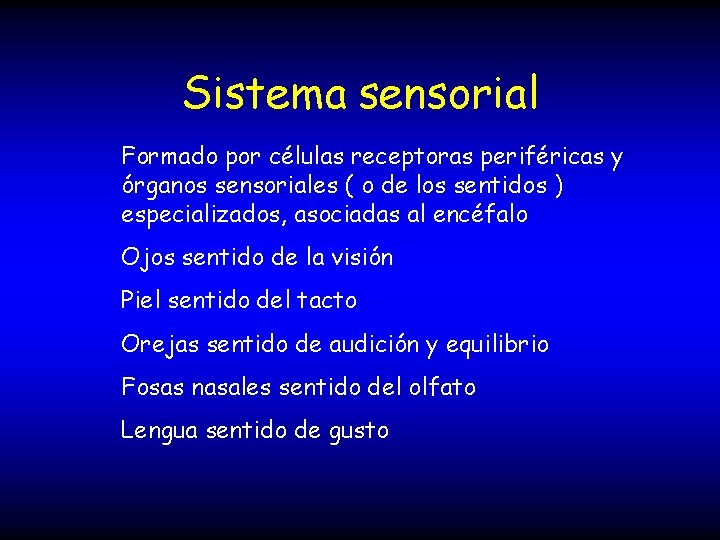 Sistema sensorial

Formado por células receptoras periféricas y órganos sensoriales ( o de los sentidos ) especializados, asociadas al encéfalo

Ojos sentido de la visión

Piel sentido del tacto

Orejas sentido de audición y equilibrio

Fosas nasales sentido del olfato

Lengua sentido de gusto